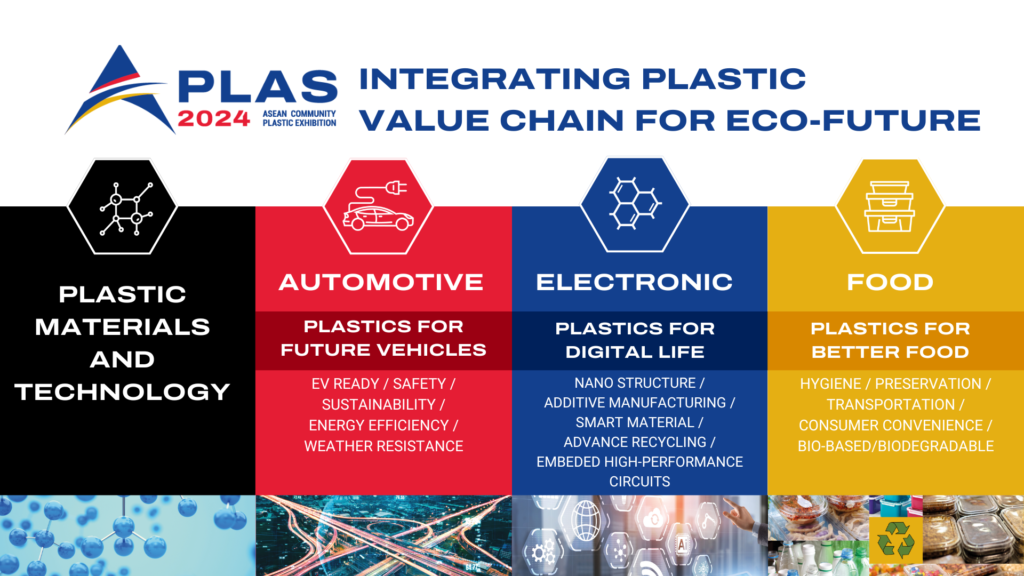 PLAS 2024 ASEAN COMMUNITY PLASTIC EXHIBITION

INTEGRATING PLASTIC VALUE CHAIN FOR ECO-FUTURE

PLASTIC MATERIALS AND TECHNOLOGY

AUTOMOTIVE

PLASTICS FOR FUTURE VEHICLES

EV READY / SAFETY / SUSTAINABILITY / ENERGY EFFICIENCY / WEATHER RESISTANCE

ELECTRONIC

PLASTICS FOR DIGITAL LIFE

NANO STRUCTURE / ADDITIVE MANUFACTURING / SMART MATERIAL / ADVANCE RECYCLING / EMBEDED HIGH-PERFORMANCE CIRCUITS

FOOD

PLASTICS FOR BETTER FOOD

HYGIENE / PRESERVATION / TRANSPORTATION / CONSUMER CONVENIENCE / BIO-BASED/BIODEGRADABLE